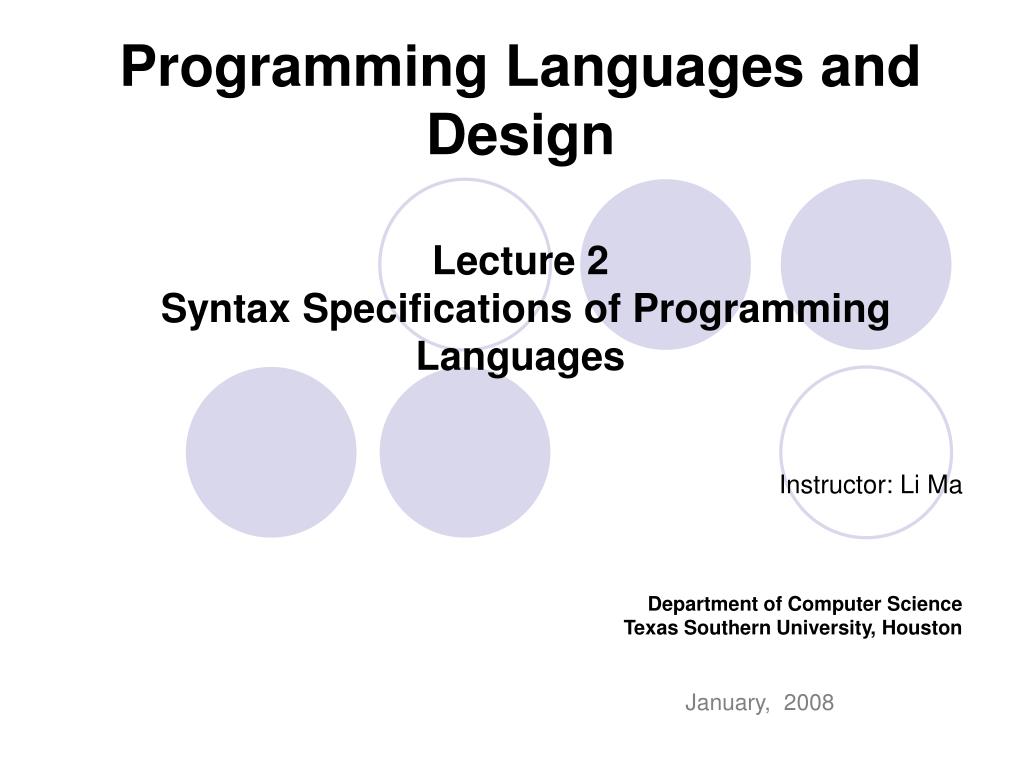 Programming Languages and Design

Lecture 2
Syntax Specifications of Programming Languages

Instructor: Li Ma

Department of Computer Science
Texas Southern University, Houston

January, 2008